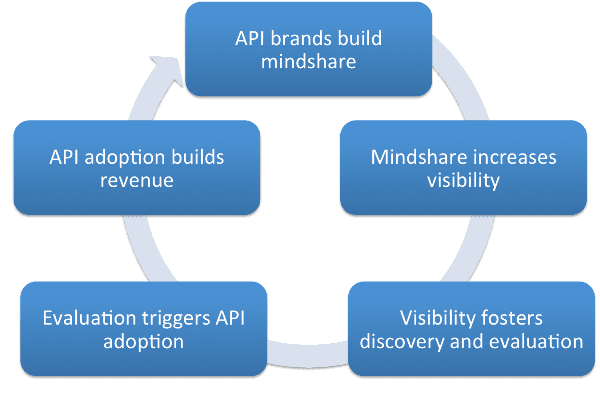 API brands build mindshare

Mindshare increases visibility

Visibility fosters discovery and evaluation

Evaluation triggers API adoption

API adoption builds revenue